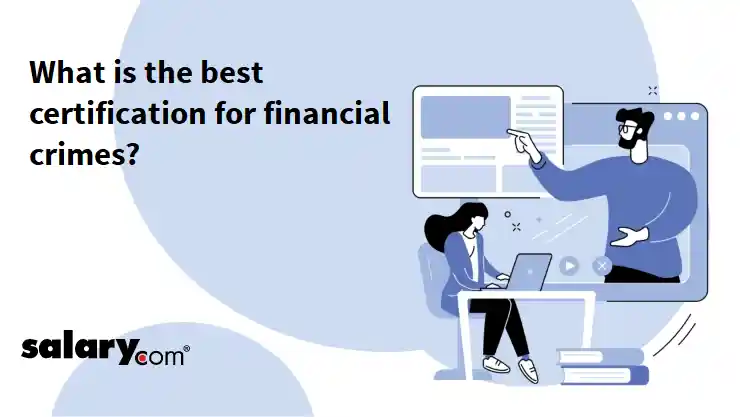 What is the best certification for financial crimes?

salary.com®